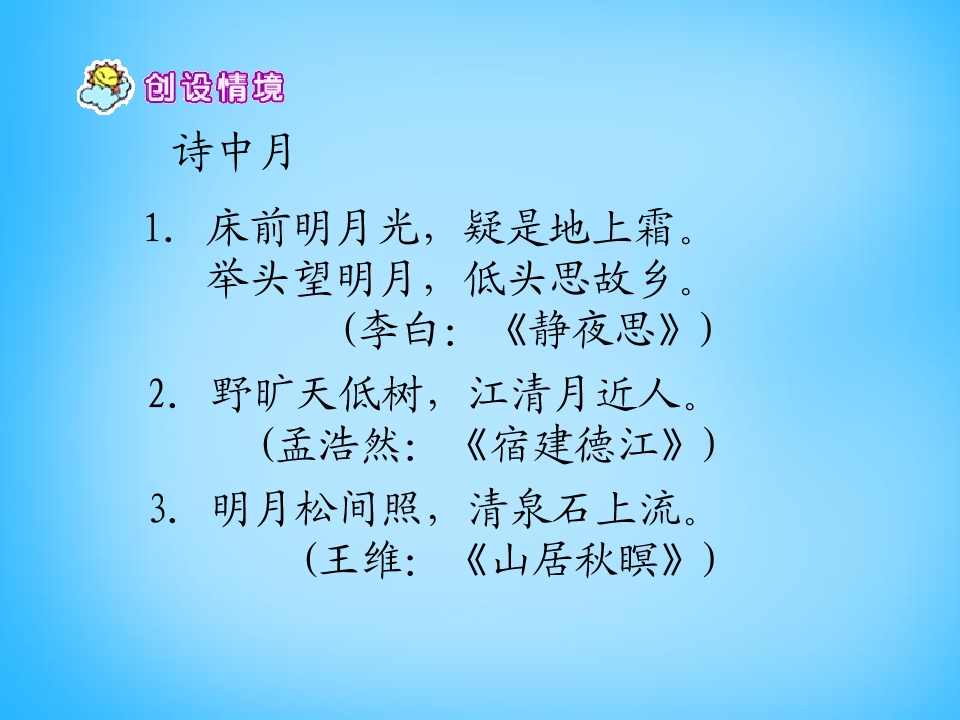 创设情境

诗中月

1. 床前明月光，疑是地上霜。
举头望明月，低头思故乡。
（李白：《静夜思》）

2. 野旷天低树，江清月近人。
（孟浩然：《宿建德江》）

3. 明月松间照，清泉石上流。
（王维：《山居秋暝》）